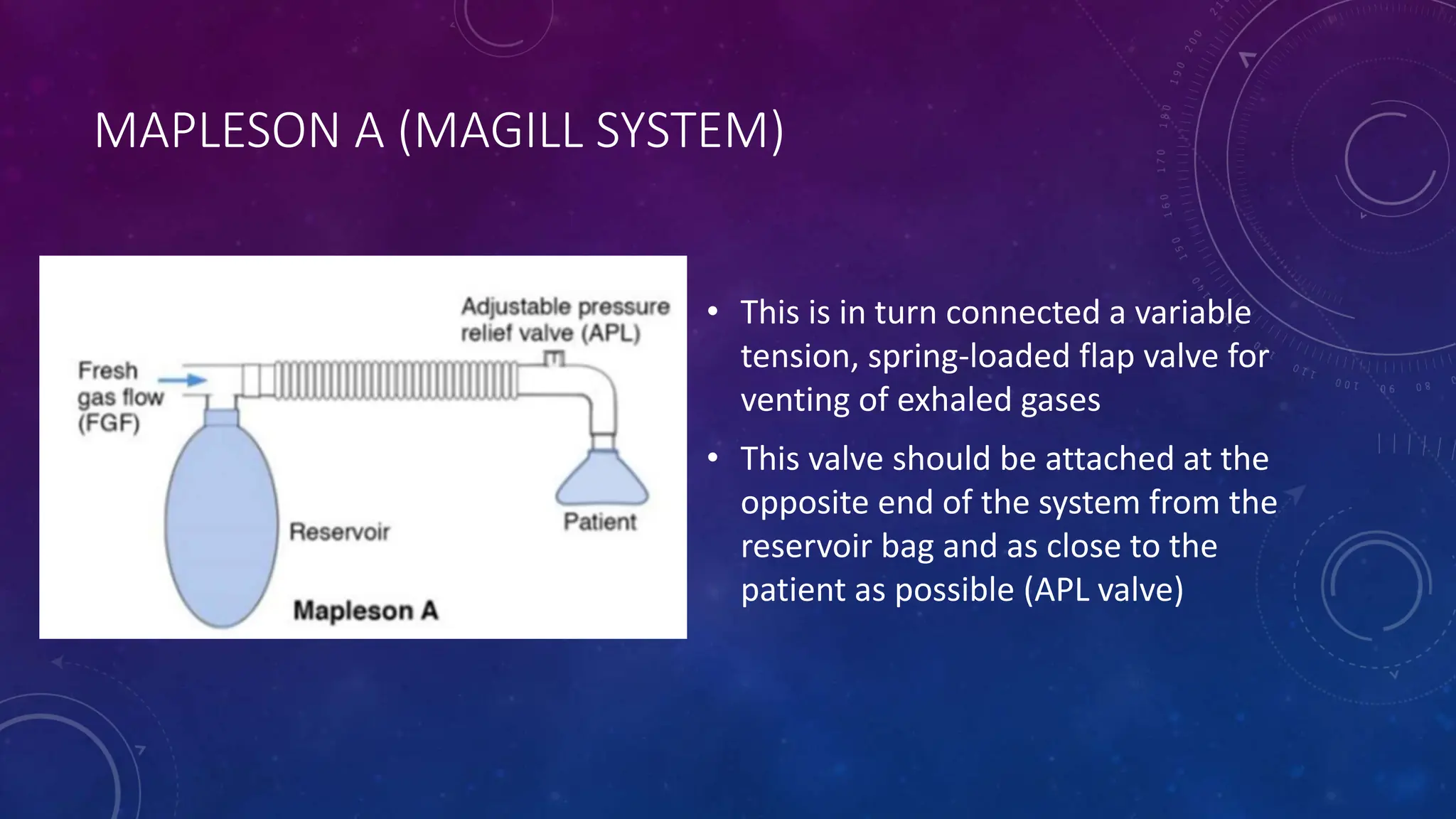 MAPLESON A (MAGILL SYSTEM)

Adjustable pressure relief valve (APL)

Fresh gas flow (FGF)

Reservoir

Patient

Mapleson A

• This is in turn connected a variable tension, spring-loaded flap valve for venting of exhaled gases

• This valve should be attached at the opposite end of the system from the reservoir bag and as close to the patient as possible (APL valve)